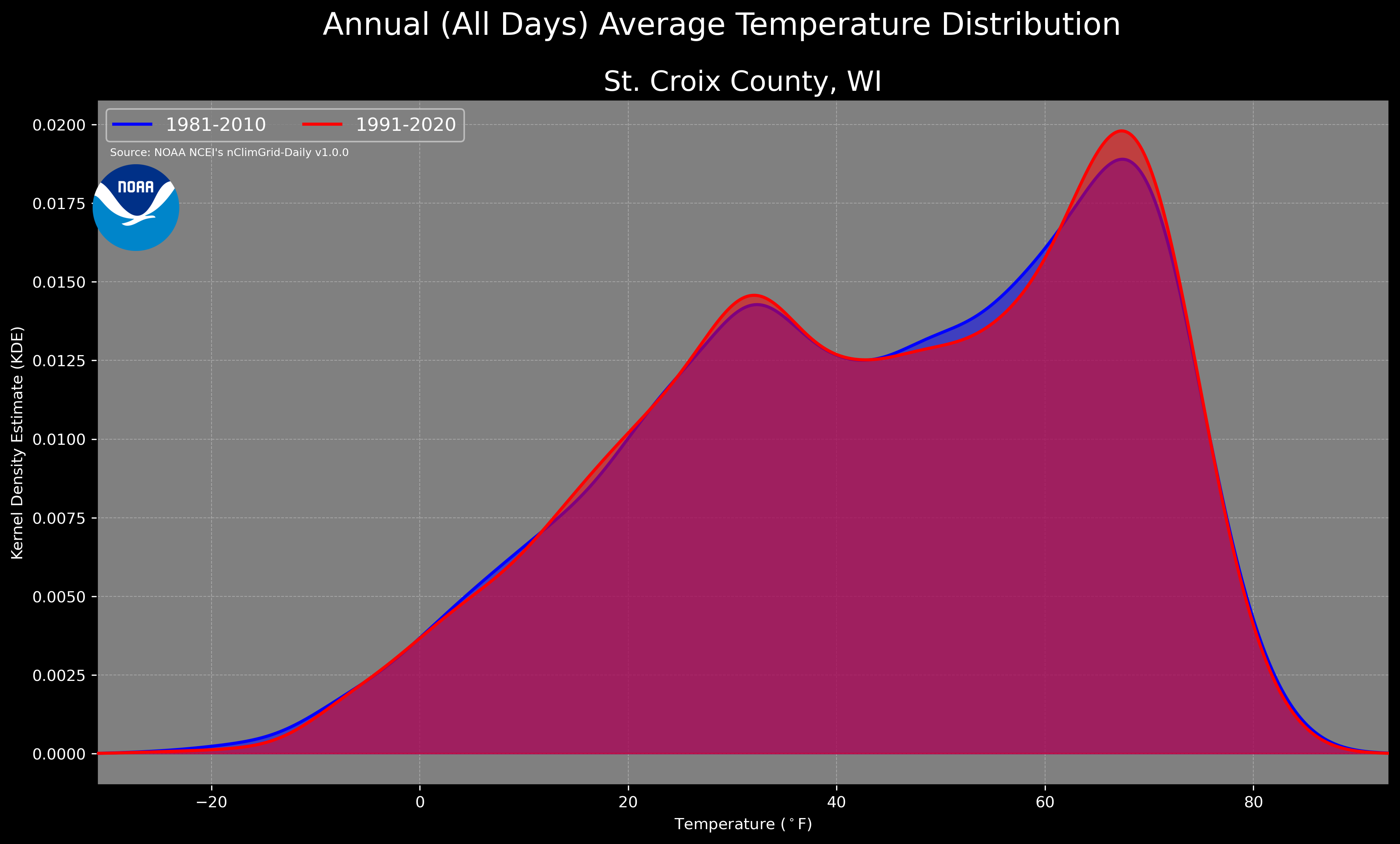 Annual (All Days) Average Temperature Distribution

St. Croix County, WI

1981-2010
1991-2020

Source: NOAA NCEI's nClimGrid-Daily v1.0.0

NOAA

Kernel Density Estimate (KDE)

0.0200
0.0175
0.0150
0.0125
0.0100
0.0075
0.0050
0.0025
0.0000

−20
0
20
40
60
80

Temperature ($^\circ$F)